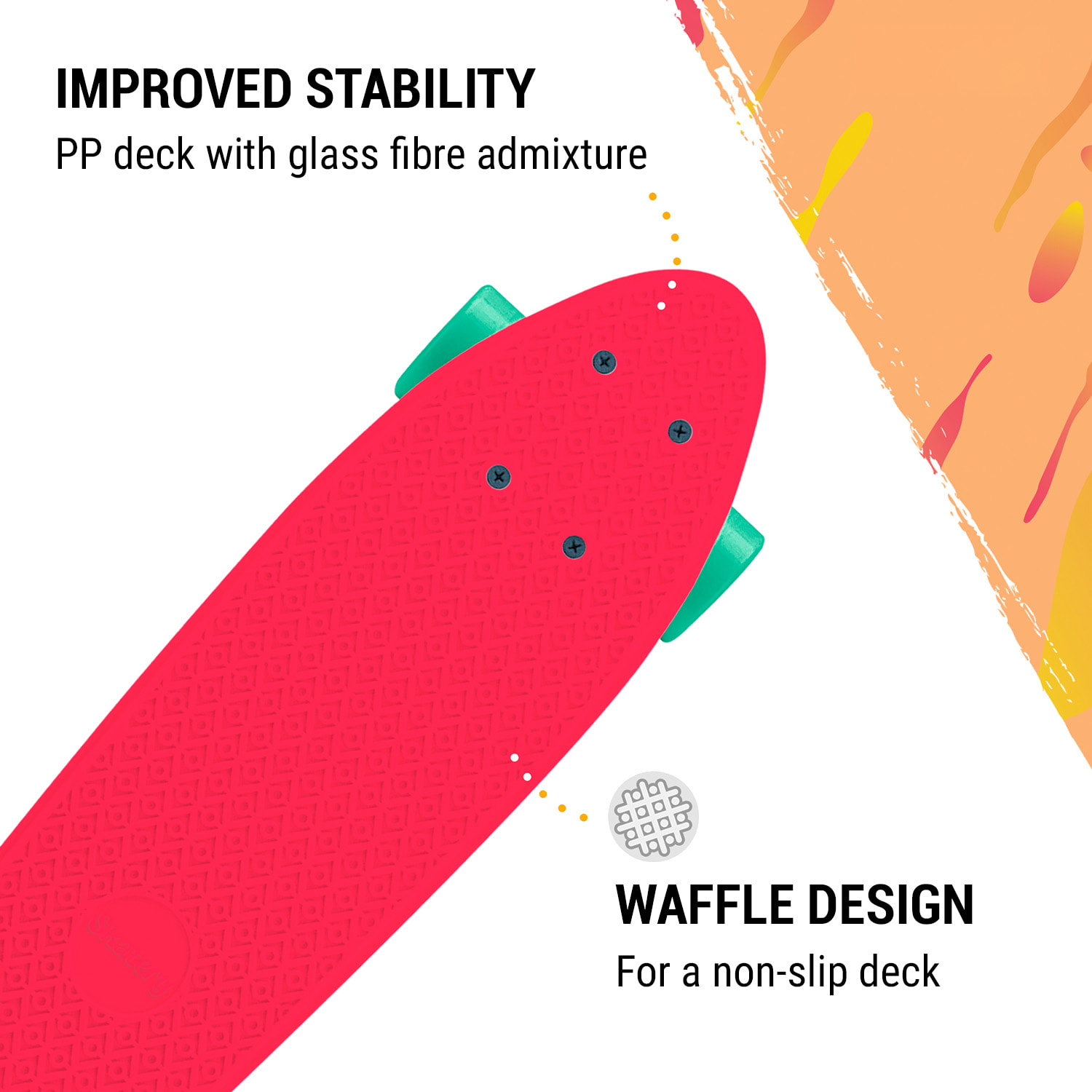 IMPROVED STABILITY
PP deck with glass fibre admixture

WAFFLE DESIGN
For a non-slip deck